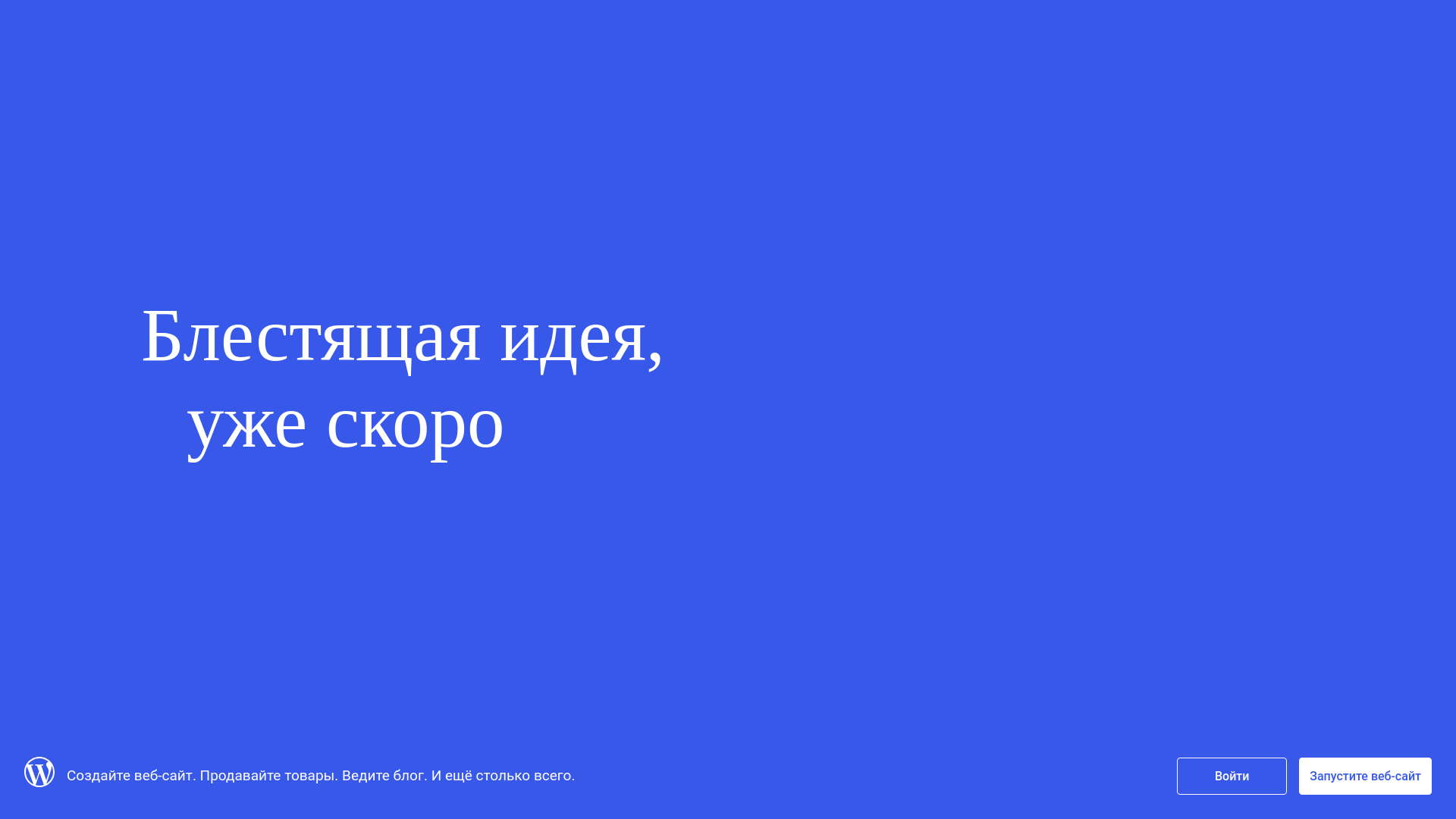 Блестящая идея,
уже скоро

Создайте веб-сайт. Продавайте товары. Ведите блог. И ещё столько всего.

Войти

Запустите веб-сайт